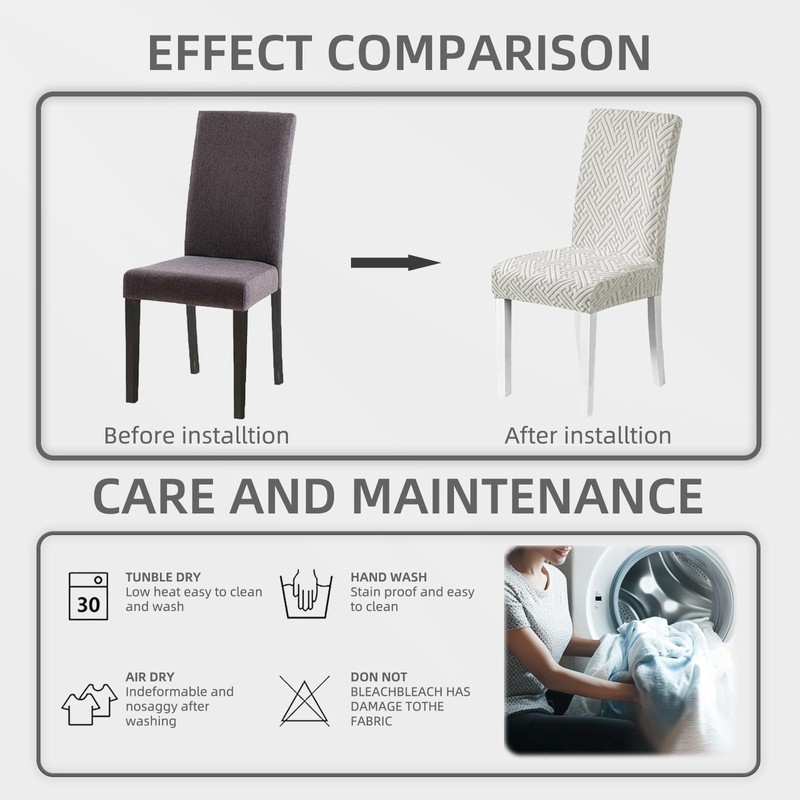 EFFECT COMPARISON

Before installtion

After installtion

CARE AND MAINTENANCE

30

TUNBLE DRY
Low heat easy to clean and wash

HAND WASH
Stain proof and easy to clean

AIR DRY
Indeformable and nosaggy after washing

DON NOT
BLEACHBLEACH HAS DAMAGE TOTHE FABRIC